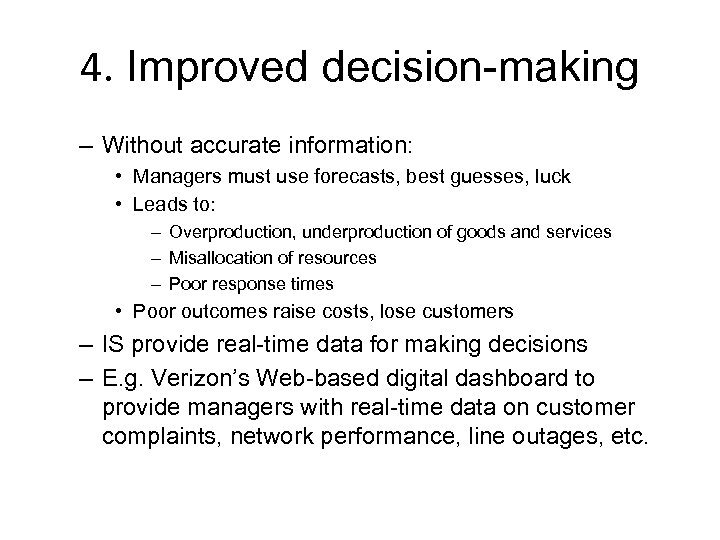 4. Improved decision-making

– Without accurate information:
• Managers must use forecasts, best guesses, luck
• Leads to:
– Overproduction, underproduction of goods and services
– Misallocation of resources
– Poor response times
• Poor outcomes raise costs, lose customers
– IS provide real-time data for making decisions
– E.g. Verizon's Web-based digital dashboard to provide managers with real-time data on customer complaints, network performance, line outages, etc.